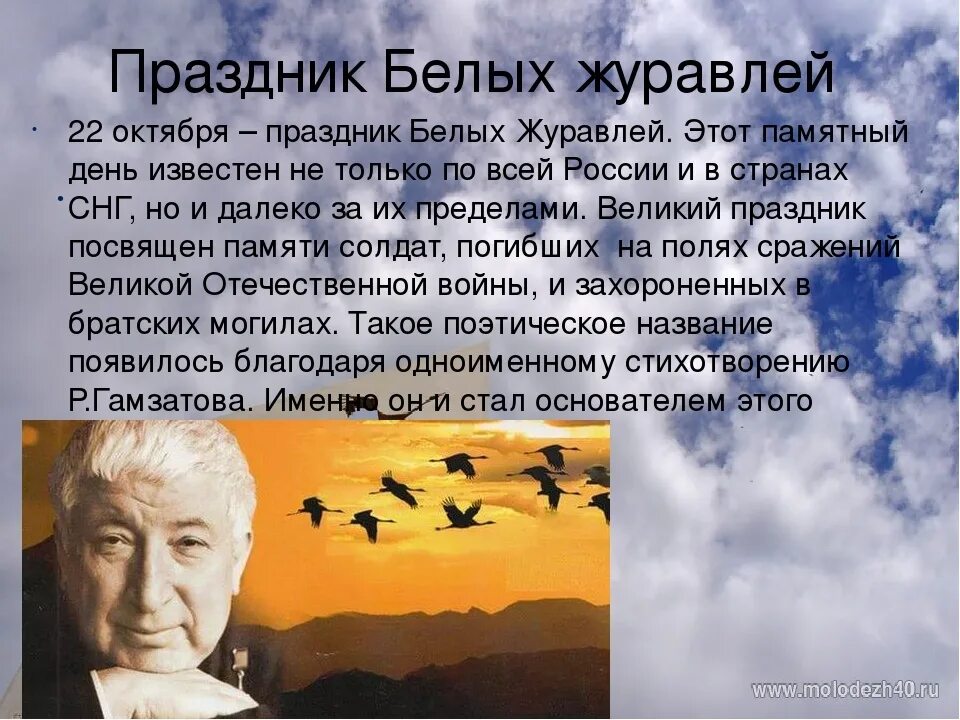 Праздник Белых журавлей

22 октября – праздник Белых Журавлей. Этот памятный день известен не только по всей России и в странах СНГ, но и далеко за их пределами. Великий праздник посвящен памяти солдат, погибших на полях сражений Великой Отечественной войны, и захороненных в братских могилах. Такое поэтическое название появилось благодаря одноименному стихотворению Р.Гамзатова. Именно он и стал основателем этого

www.molodezh40.ru